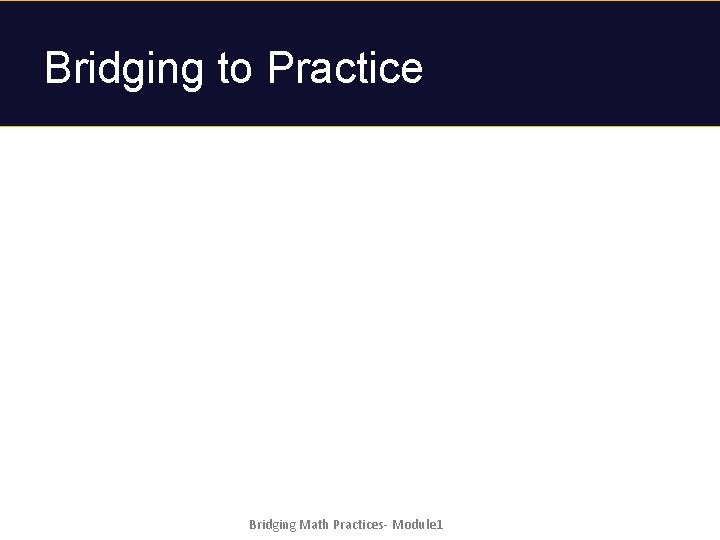 Bridging to Practice

Bridging Math Practices- Module1